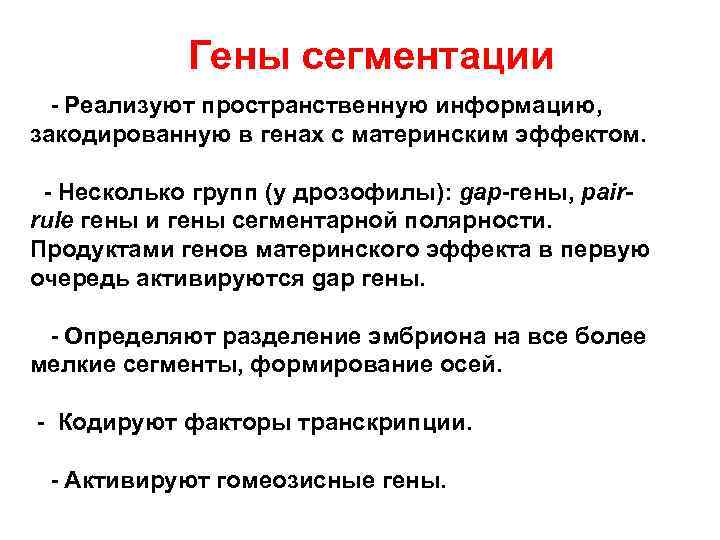 Гены сегментации

- Реализуют пространственную информацию, закодированную в генах с материнским эффектом.

- Несколько групп (у дрозофилы): gap-гены, pair-rule гены и гены сегментарной полярности. Продуктами генов материнского эффекта в первую очередь активируются gap гены.

- Определяют разделение эмбриона на все более мелкие сегменты, формирование осей.

- Кодируют факторы транскрипции.

- Активируют гомеозисные гены.